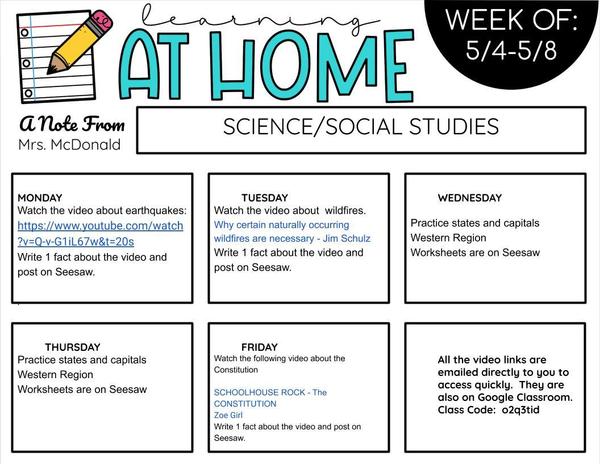 learning
AT HOME

WEEK OF:
5/4-5/8

A Note From
Mrs. McDonald

SCIENCE/SOCIAL STUDIES

MONDAY
Watch the video about earthquakes: https://www.youtube.com/watch?v=Q-v-G1iL67w&t=20s
Write 1 fact about the video and post on Seesaw.

TUESDAY
Watch the video about wildfires.
Why certain naturally occurring wildfires are necessary - Jim Schulz
Write 1 fact about the video and post on Seesaw.

WEDNESDAY
Practice states and capitals
Western Region
Worksheets are on Seesaw

THURSDAY
Practice states and capitals
Western Region
Worksheets are on Seesaw

FRIDAY
Watch the following video about the Constitution

SCHOOLHOUSE ROCK - The CONSTITUTION
Zoe Girl
Write 1 fact about the video and post on Seesaw.

All the video links are emailed directly to you to access quickly. They are also on Google Classroom. Class Code: o2q3tid